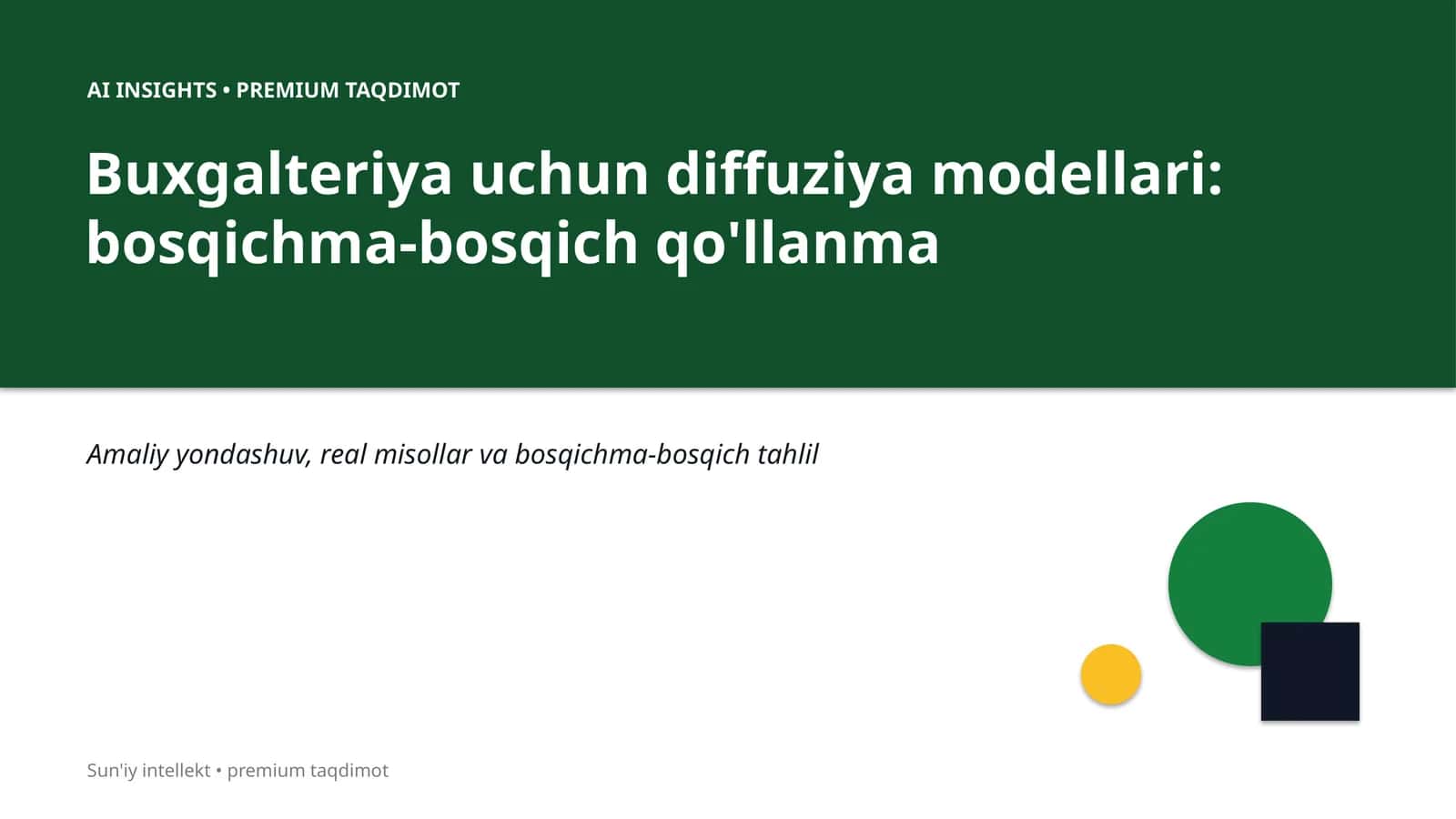 AI INSIGHTS • PREMIUM TAQDIMOT

Buxgalteriya uchun diffuziya modellari: bosqichma-bosqich qo'llanma

Amaliy yondashuv, real misollar va bosqichma-bosqich tahlil

Sun'iy intellekt • premium taqdimot